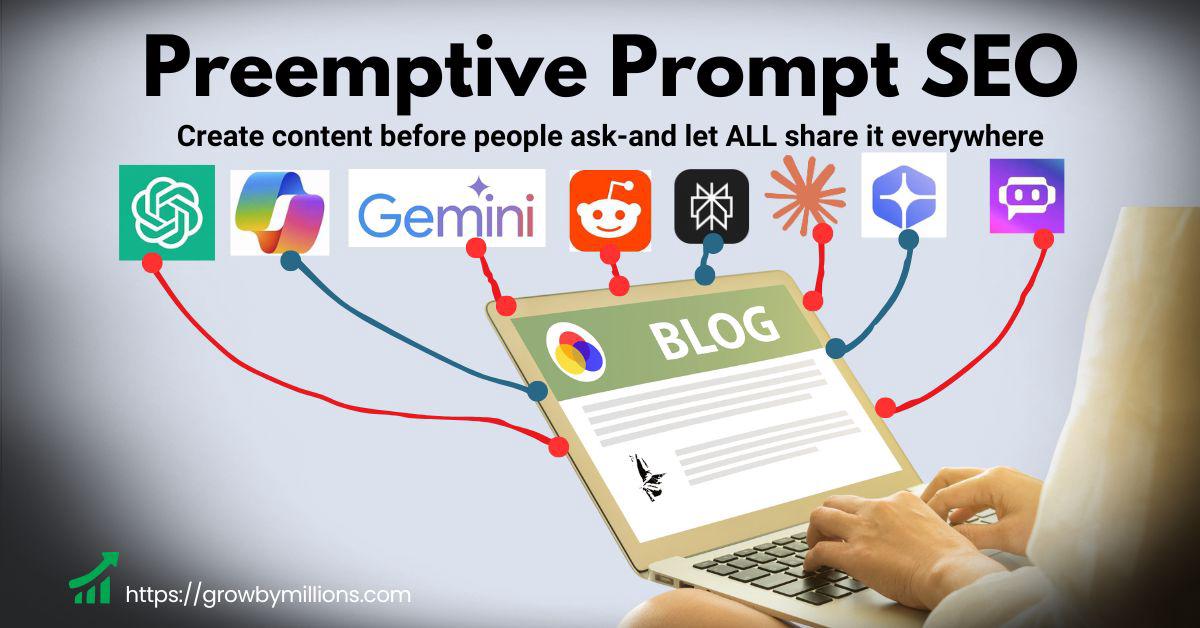 Preemptive Prompt SEO

Create content before people ask-and let ALL share it everywhere

Gemini

BLOG

https://growbymillions.com